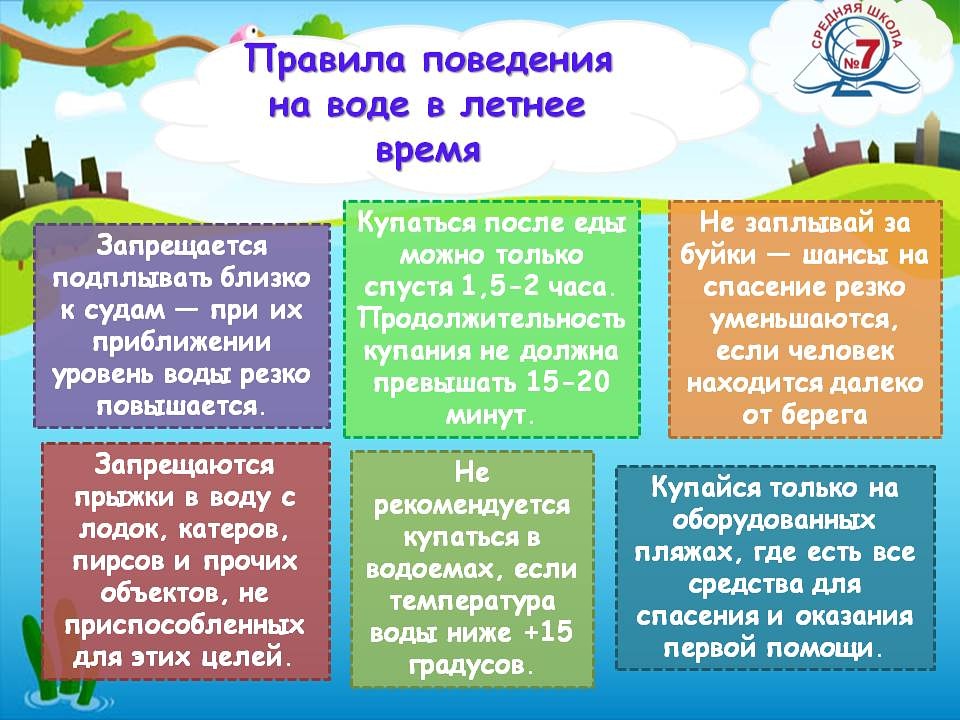 Правила поведения на воде в летнее время

СРЕДНЯЯ ШКОЛА №7

Запрещается подплывать близко к судам — при их приближении уровень воды резко повышается.

Купаться после еды можно только спустя 1,5-2 часа. Продолжительность купания не должна превышать 15-20 минут.

Не заплывай за буйки — шансы на спасение резко уменьшаются, если человек находится далеко от берега

Запрещаются прыжки в воду с лодок, катеров, пирсов и прочих объектов, не приспособленных для этих целей.

Не рекомендуется купаться в водоемах, если температура воды ниже +15 градусов.

Купайся только на оборудованных пляжах, где есть все средства для спасения и оказания первой помощи.